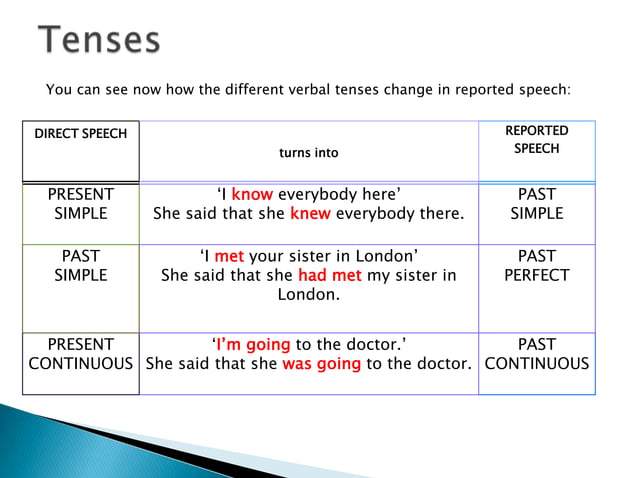 Tenses

You can see now how the different verbal tenses change in reported speech:

| DIRECT SPEECH | turns into | REPORTED SPEECH |
|---|---|---|
| PRESENT SIMPLE | ‘I know everybody here’ She said that she knew everybody there. | PAST SIMPLE |
| PAST SIMPLE | ‘I met your sister in London’ She said that she had met my sister in London. | PAST PERFECT |
| PRESENT CONTINUOUS | ‘I’m going to the doctor.’ She said that she was going to the doctor. | PAST CONTINUOUS |